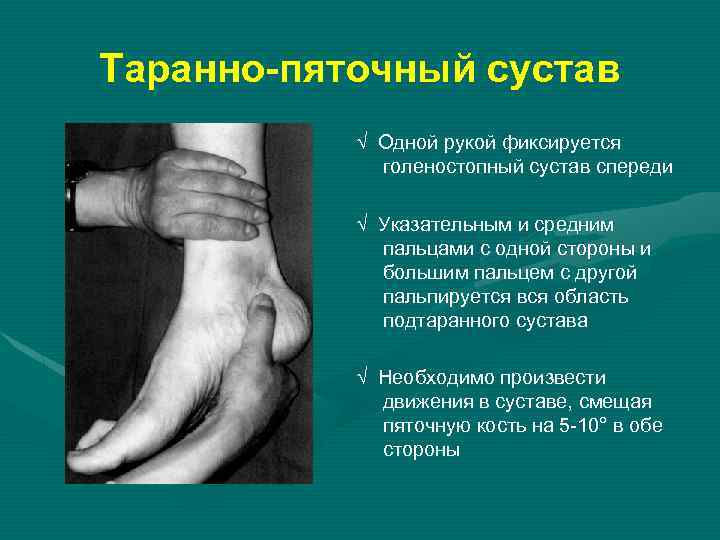 Таранно-пяточный сустав

√ Одной рукой фиксируется голеностопный сустав спереди

√ Указательным и средним пальцами с одной стороны и большим пальцем с другой пальпируется вся область подтаранного сустава

√ Необходимо произвести движения в суставе, смещая пяточную кость на 5-10° в обе стороны